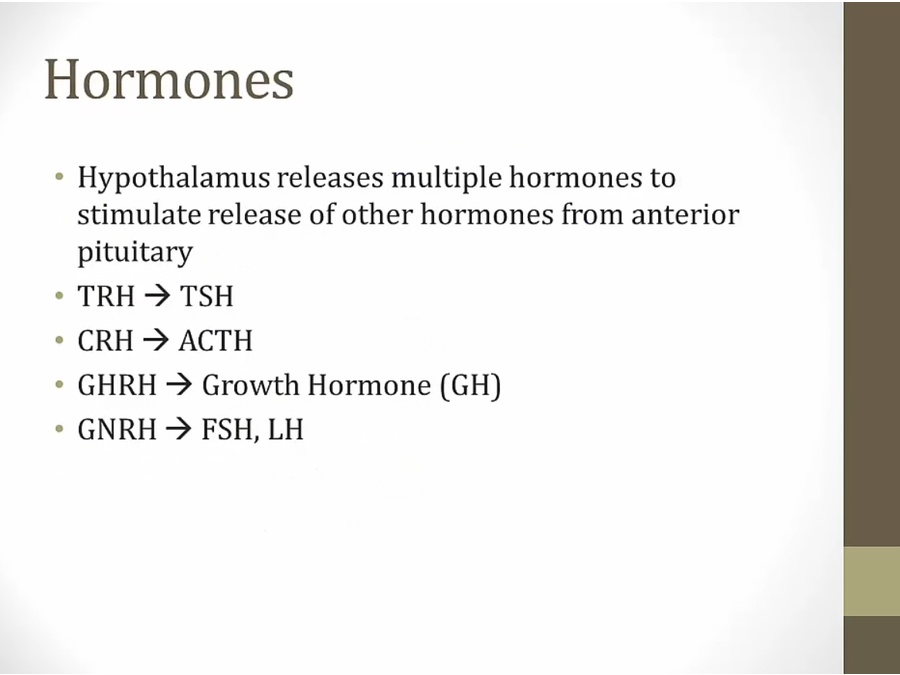 Hormones

• Hypothalamus releases multiple hormones to stimulate release of other hormones from anterior pituitary
• TRH → TSH
• CRH → ACTH
• GHRH → Growth Hormone (GH)
• GNRH → FSH, LH